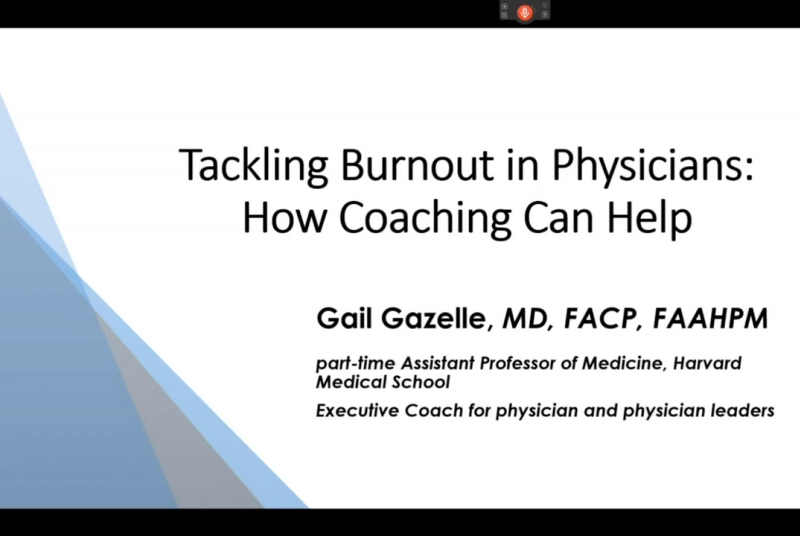 Tackling Burnout in Physicians: How Coaching Can Help

Gail Gazelle, MD, FACP, FAAHPM

part-time Assistant Professor of Medicine, Harvard Medical School

Executive Coach for physician and physician leaders